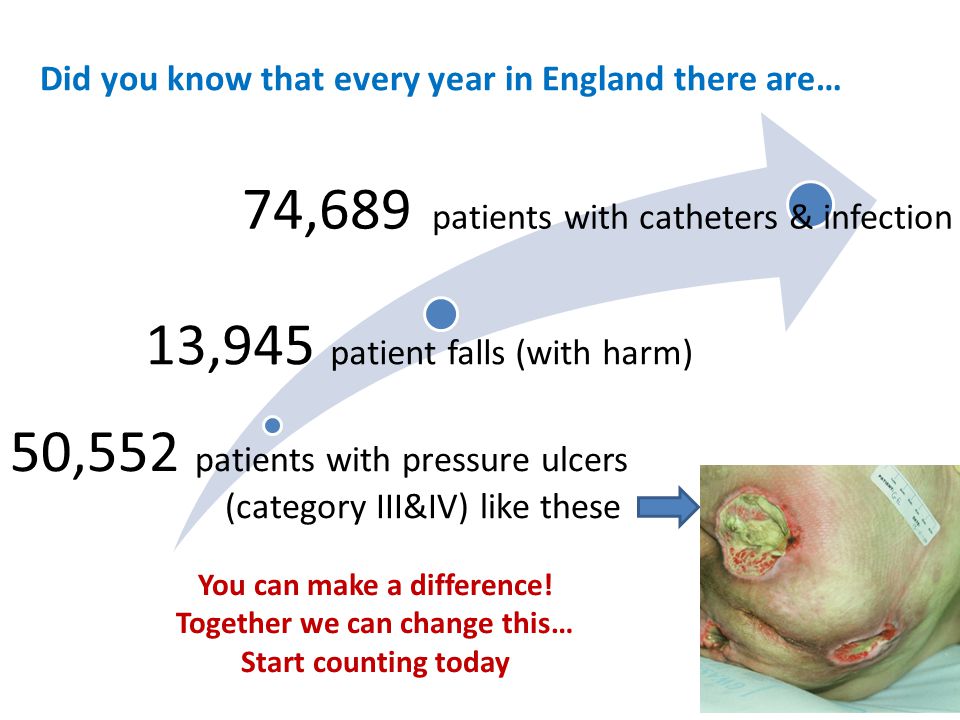 Did you know that every year in England there are…

74,689 patients with catheters & infection

13,945 patient falls (with harm)

50,552 patients with pressure ulcers (category III&IV) like these

You can make a difference!
Together we can change this…
Start counting today